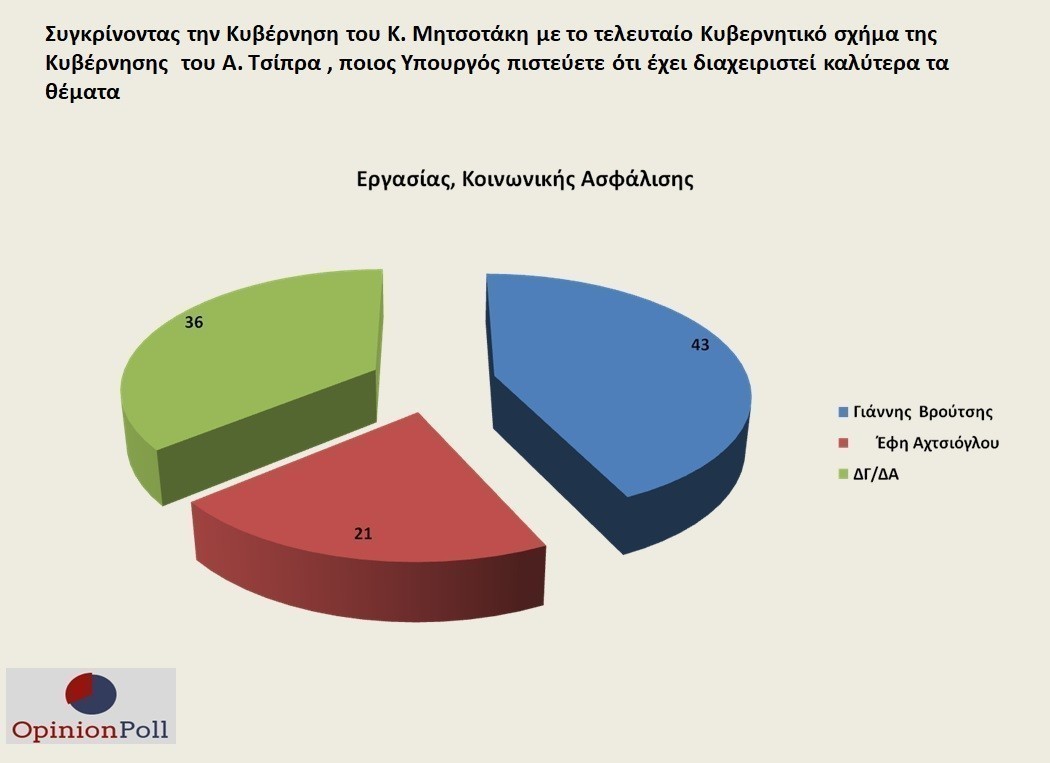 Συγκρίνοντας την Κυβέρνηση του Κ. Μητσοτάκη με το τελευταίο Κυβερνητικό σχήμα της Κυβέρνησης του Α. Τσίπρα , ποιος Υπουργός πιστεύετε ότι έχει διαχειριστεί καλύτερα τα θέματα

Εργασίας, Κοινωνικής Ασφάλισης

36

43

21

Γιάννης Βρούτσης
Έφη Αχτσιόγλου
ΔΓ/ΔΑ

OpinionPoll